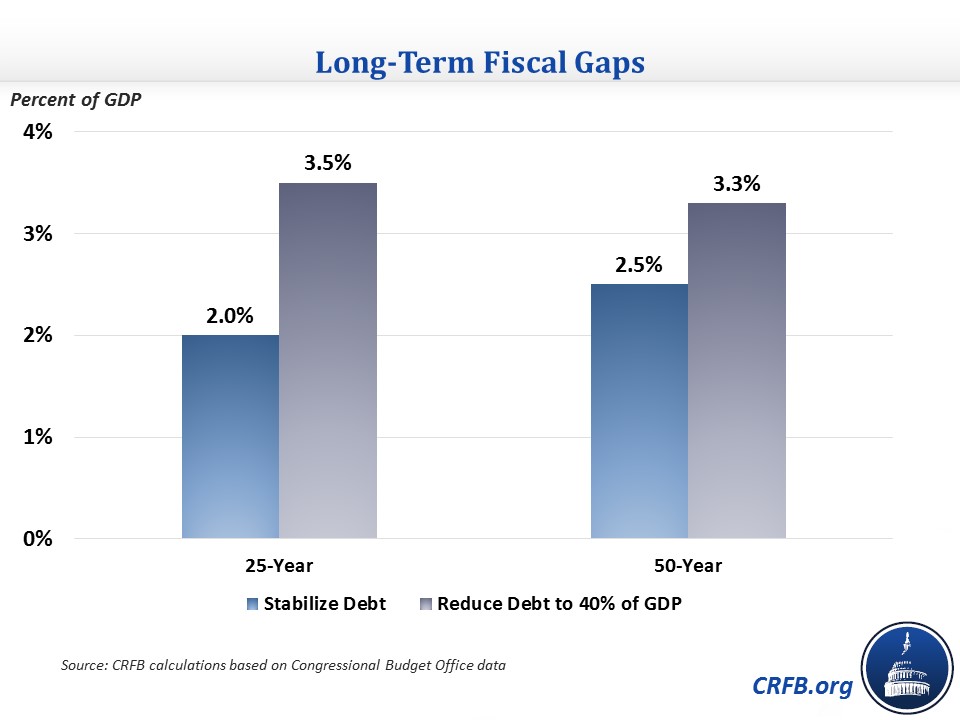 Long-Term Fiscal Gaps

Percent of GDP

4%
3%
2%
1%
0%

2.0%
3.5%
2.5%
3.3%

25-Year
50-Year

Stabilize Debt
Reduce Debt to 40% of GDP

Source: CRFB calculations based on Congressional Budget Office data

CRFB.org